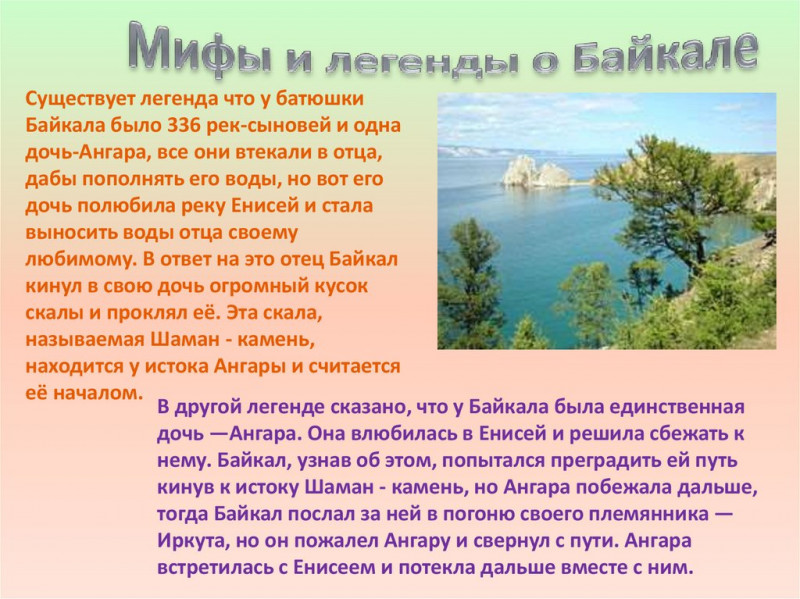 Мифы и легенды о Байкале

Существует легенда что у батюшки Байкала было 336 рек-сыновей и одна дочь-Ангара, все они втекали в отца, дабы пополнять его воды, но вот его дочь полюбила реку Енисей и стала выносить воды отца своему любимому. В ответ на это отец Байкал кинул в свою дочь огромный кусок скалы и проклял её. Эта скала, называемая Шаман - камень, находится у истока Ангары и считается её началом.

В другой легенде сказано, что у Байкала была единственная дочь —Ангара. Она влюбилась в Енисей и решила сбежать к нему. Байкал, узнав об этом, попытался преградить ей путь кинув к истоку Шаман - камень, но Ангара побежала дальше, тогда Байкал послал за ней в погоню своего племянника — Иркута, но он пожалел Ангару и свернул с пути. Ангара встретилась с Енисеем и потекла дальше вместе с ним.